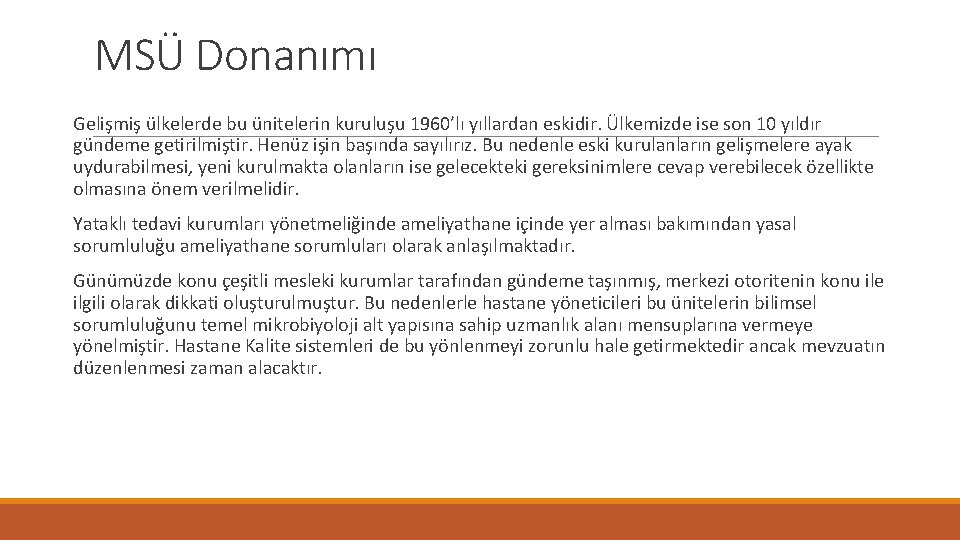 MSÜ Donanımı

Gelişmiş ülkelerde bu ünitelerin kuruluşu 1960'lı yıllardan eskidir. Ülkemizde ise son 10 yıldır gündeme getirilmiştir. Henüz işin başında sayılırız. Bu nedenle eski kurulanların gelişmelere ayak uydurabilmesi, yeni kurulmakta olanların ise gelecekteki gereksinimlere cevap verebilecek özellikte olmasına önem verilmelidir.

Yataklı tedavi kurumları yönetmeliğinde ameliyathane içinde yer alması bakımından yasal sorumluluğu ameliyathane sorumluları olarak anlaşılmaktadır.

Günümüzde konu çeşitli mesleki kurumlar tarafından gündeme taşınmış, merkezi otoritenin konu ile ilgili olarak dikkati oluşturulmuştur. Bu nedenlerle hastane yöneticileri bu ünitelerin bilimsel sorumluluğunu temel mikrobiyoloji alt yapısına sahip uzmanlık alanı mensuplarına vermeye yönelmiştir. Hastane Kalite sistemleri de bu yönlenmeyi zorunlu hale getirmektedir ancak mevzuatın düzenlenmesi zaman alacaktır.